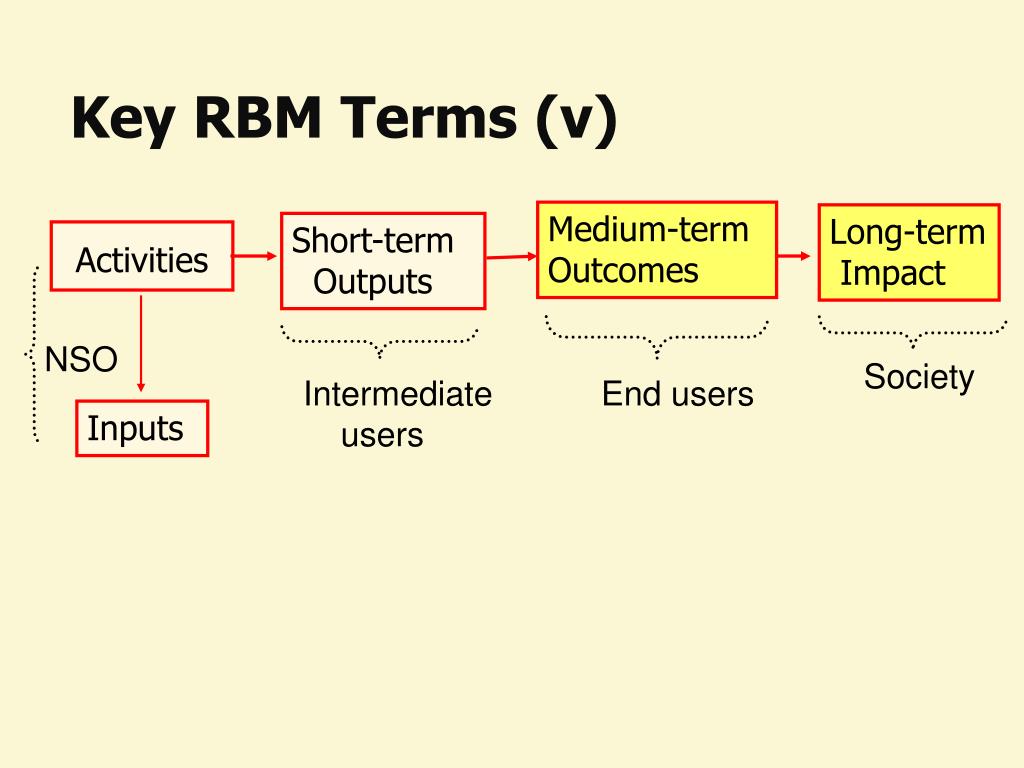 Key RBM Terms (v)

Activities

Short-term Outputs

Medium-term Outcomes

Long-term Impact

NSO

Inputs

Intermediate users

End users

Society